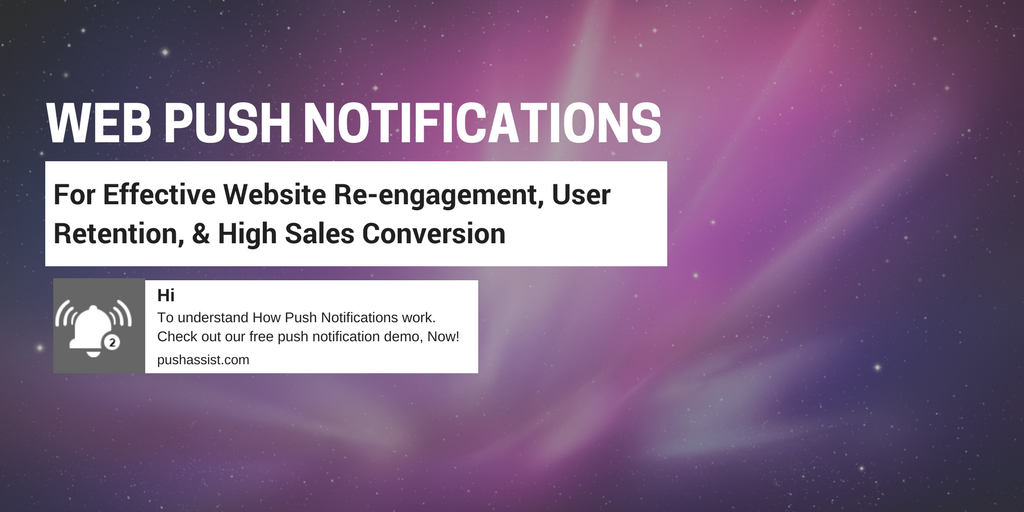 WEB PUSH NOTIFICATIONS

For Effective Website Re-engagement, User Retention, & High Sales Conversion

2

Hi
To understand How Push Notifications work.
Check out our free push notification demo, Now!
pushassist.com